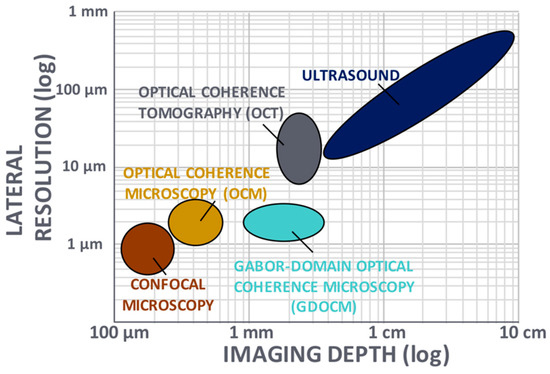 LATERAL RESOLUTION (log)

1 mm

100 µm

10 µm

1 µm

ULTRASOUND

OPTICAL COHERENCE TOMOGRAPHY (OCT)

OPTICAL COHERENCE MICROSCOPY (OCM)

CONFOCAL MICROSCOPY

GABOR-DOMAIN OPTICAL COHERENCE MICROSCOPY (GDOCM)

100 µm

1 mm

1 cm

10 cm

IMAGING DEPTH (log)